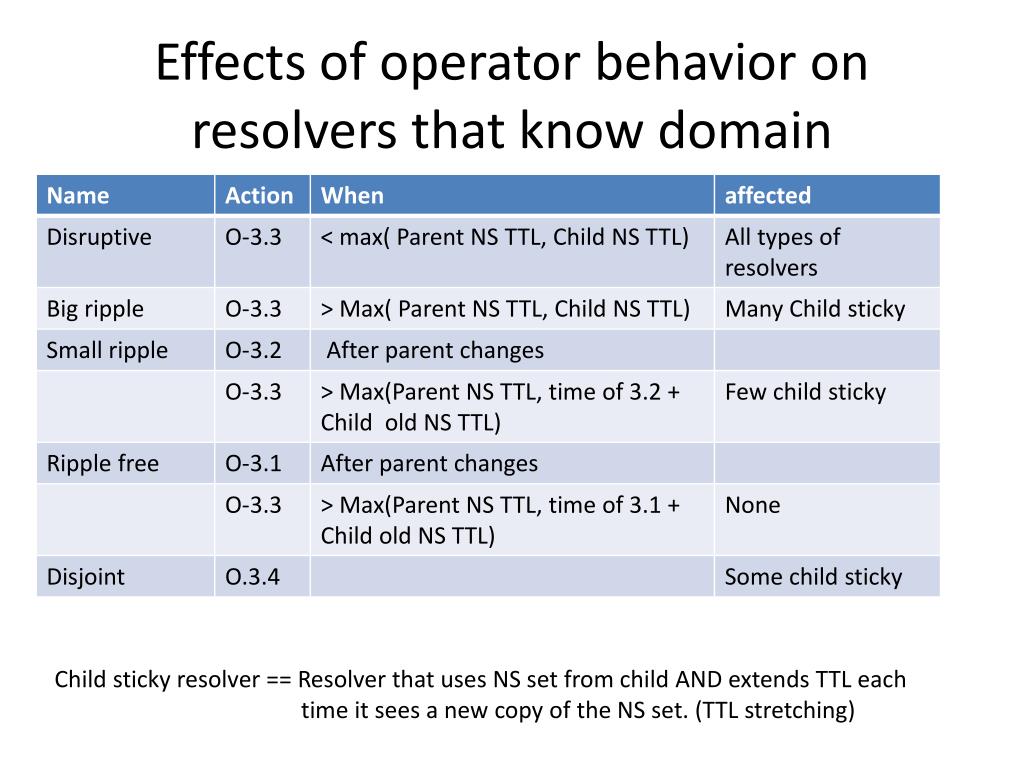 Effects of operator behavior on resolvers that know domain

| Name | Action | When | affected |
|---|---|---|---|
| Disruptive | O-3.3 | < max( Parent NS TTL, Child NS TTL) | All types of resolvers |
| Big ripple | O-3.3 | > Max( Parent NS TTL, Child NS TTL) | Many Child sticky |
| Small ripple | O-3.2 | After parent changes | |
| | O-3.3 | > Max(Parent NS TTL, time of 3.2 + Child old NS TTL) | Few child sticky |
| Ripple free | O-3.1 | After parent changes | |
| | O-3.3 | > Max(Parent NS TTL, time of 3.1 + Child old NS TTL) | None |
| Disjoint | O.3.4 | | Some child sticky |

Child sticky resolver == Resolver that uses NS set from child AND extends TTL each time it sees a new copy of the NS set. (TTL stretching)